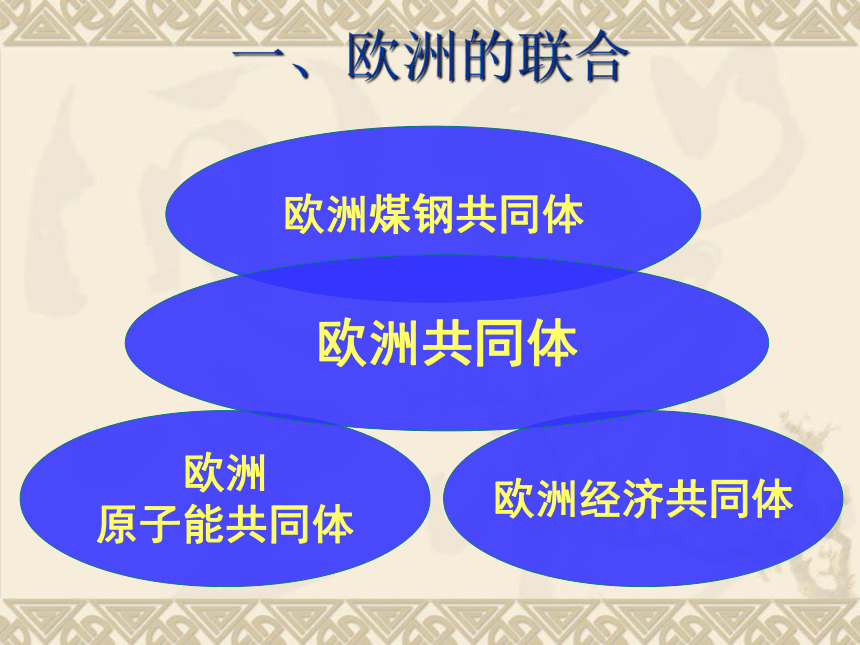 一、欧洲的联合

欧洲煤钢共同体

欧洲共同体

欧洲
原子能共同体

欧洲经济共同体